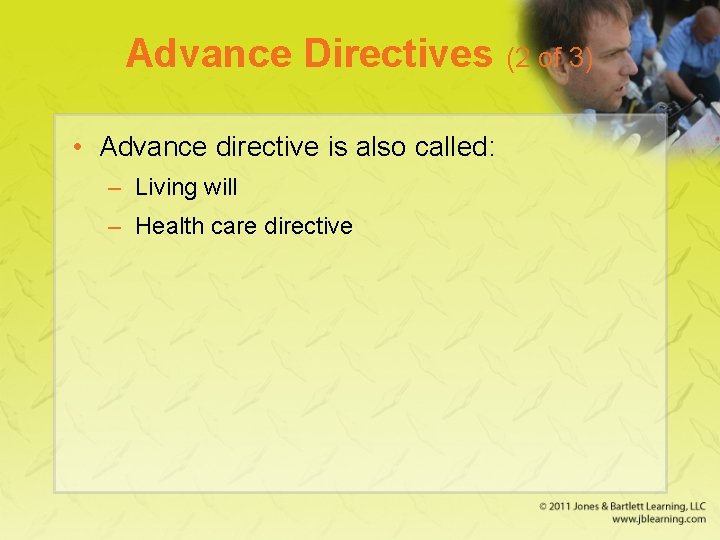 Advance Directives (2 of 3)

• Advance directive is also called:
– Living will
– Health care directive

© 2011 Jones & Bartlett Learning, LLC
www.jblearning.com